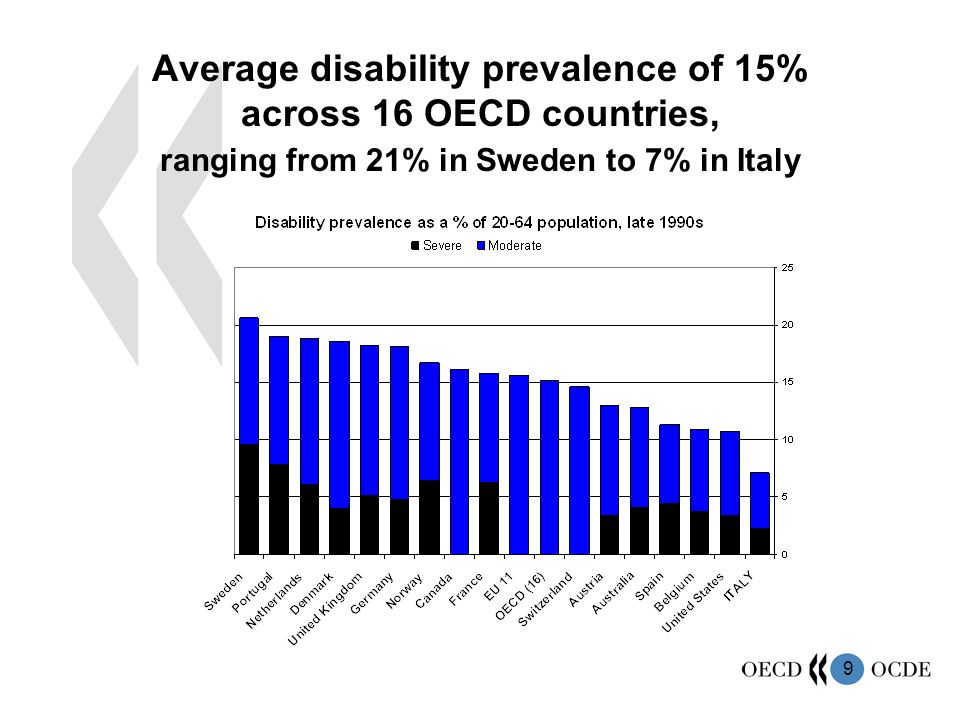 Average disability prevalence of 15% across 16 OECD countries,
ranging from 21% in Sweden to 7% in Italy

Disability prevalence as a % of 20-64 population, late 1990s

Severe Moderate

25
20
15
10
5
0

Sweden
Portugal
Netherlands
Denmark
United Kingdom
Germany
Norway
Canada
France
EU 11
OECD (16)
Switzerland
Austria
Australia
Spain
Belgium
United States
ITALY

OECD 9 OCDE